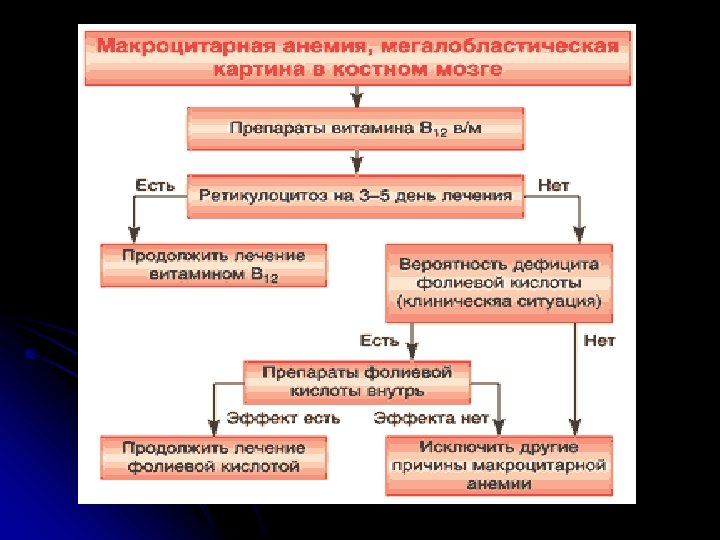 Макроцитарная анемия, мегалобластическая картина в костном мозге

Препараты витамина $B_{12}$ в/м

Есть

Ретикулоцитоз на 3–5 день лечения

Нет

Продолжить лечение витамином $B_{12}$

Вероятность дефицита фолиевой кислоты (клиническая ситуация)

Есть

Нет

Препараты фолиевой кислоты внутрь

Эффект есть

Эффекта нет

Продолжить лечение фолиевой кислотой

Исключить другие причины макроцитарной анемии